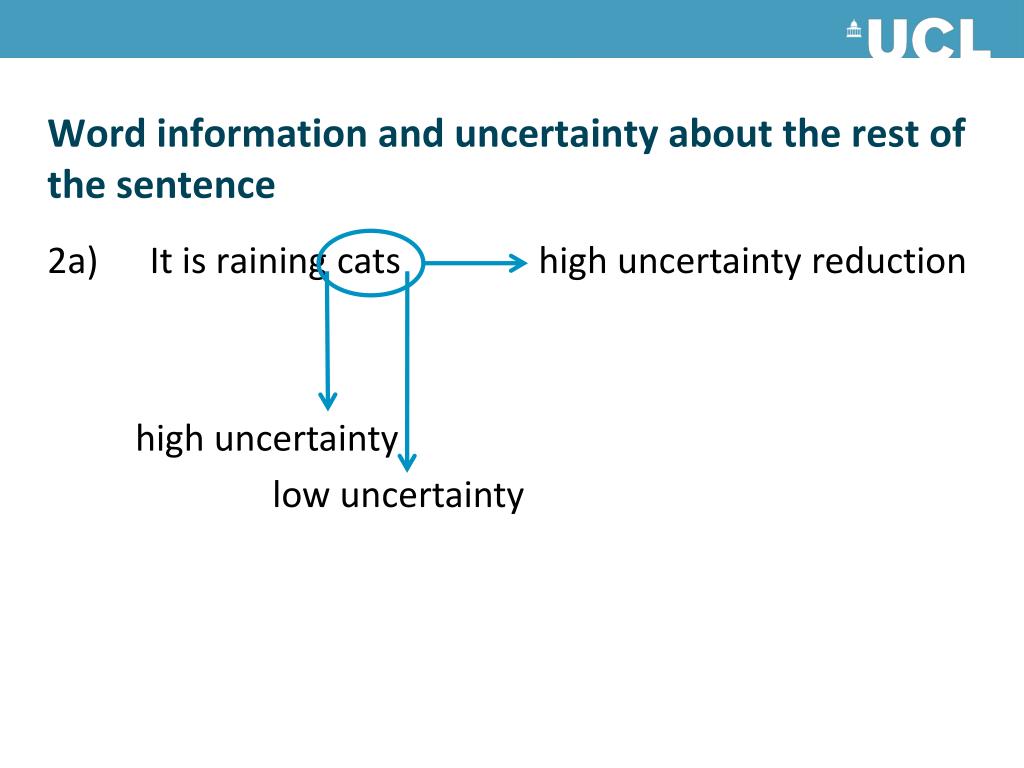 UCL

Word information and uncertainty about the rest of the sentence

2a) It is raining cats high uncertainty reduction

high uncertainty

low uncertainty